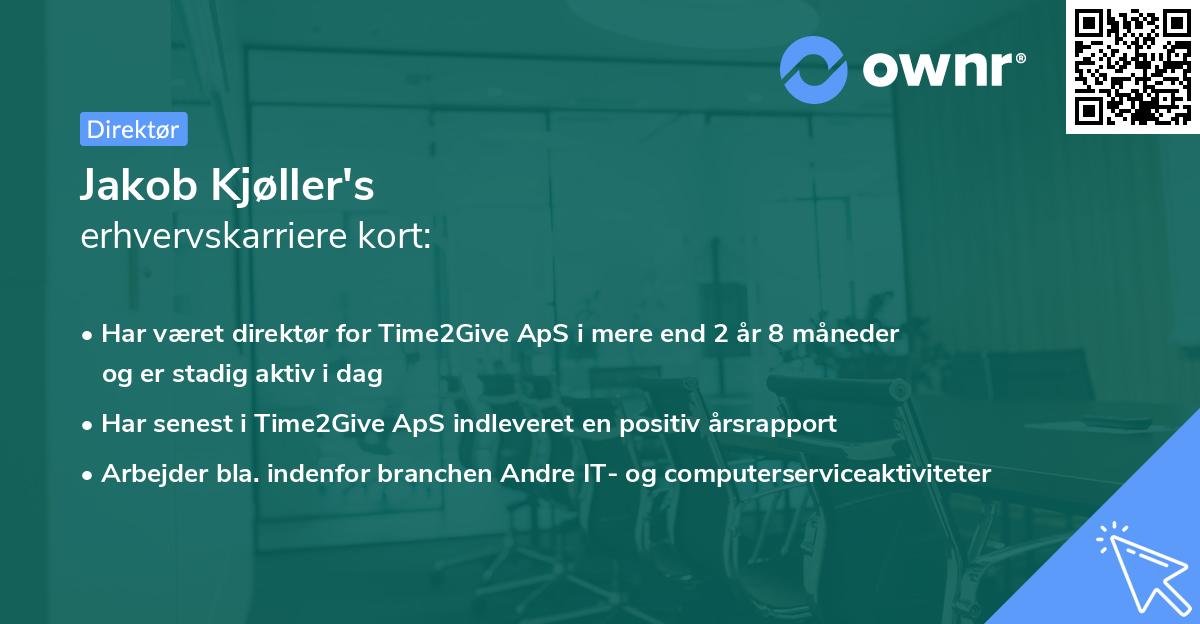 ownr®

Direktør

Jakob Kjøller's
erhvervskarriere kort:

• Har været direktør for Time2Give ApS i mere end 2 år 8 måneder og er stadig aktiv i dag
• Har senest i Time2Give ApS indleveret en positiv årsrapport
• Arbejder bla. indenfor branchen Andre IT- og computerserviceaktiviteter